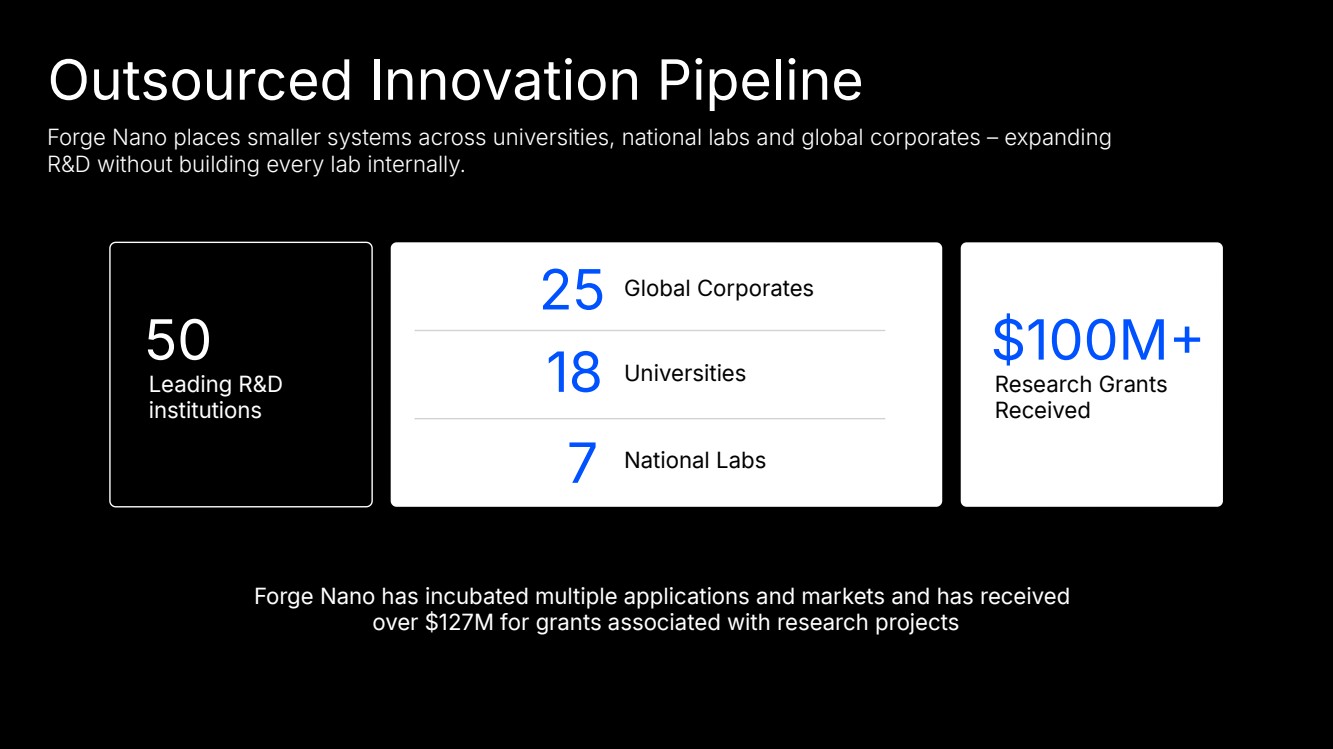 Outsourced Innovation Pipeline

Forge Nano places smaller systems across universities, national labs and global corporates – expanding R&D without building every lab internally.

50
Leading R&D institutions

25 Global Corporates

18 Universities

7 National Labs

\$100M+
Research Grants Received

Forge Nano has incubated multiple applications and markets and has received over \$127M for grants associated with research projects